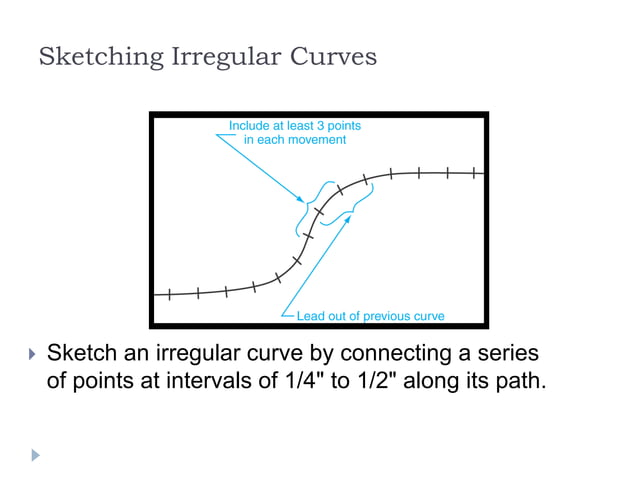 Sketching Irregular Curves

Include at least 3 points in each movement

Lead out of previous curve

Sketch an irregular curve by connecting a series of points at intervals of 1/4" to 1/2" along its path.